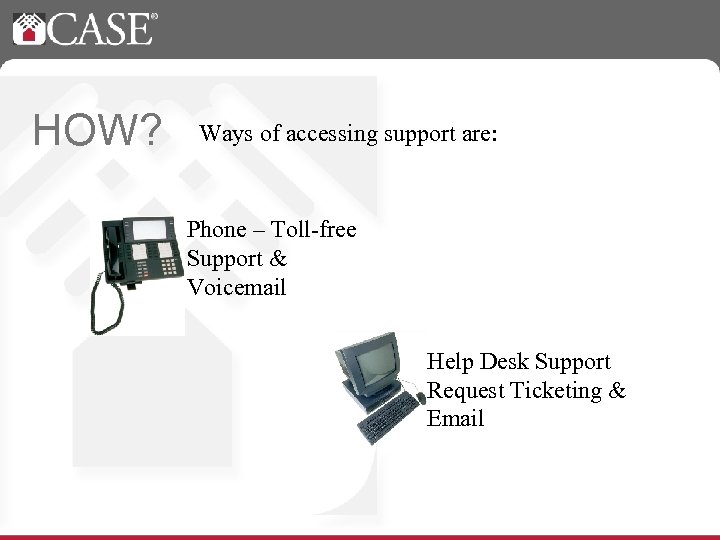 CASE®

HOW?

Ways of accessing support are:

Phone – Toll-free Support & Voicemail

Help Desk Support Request Ticketing & Email